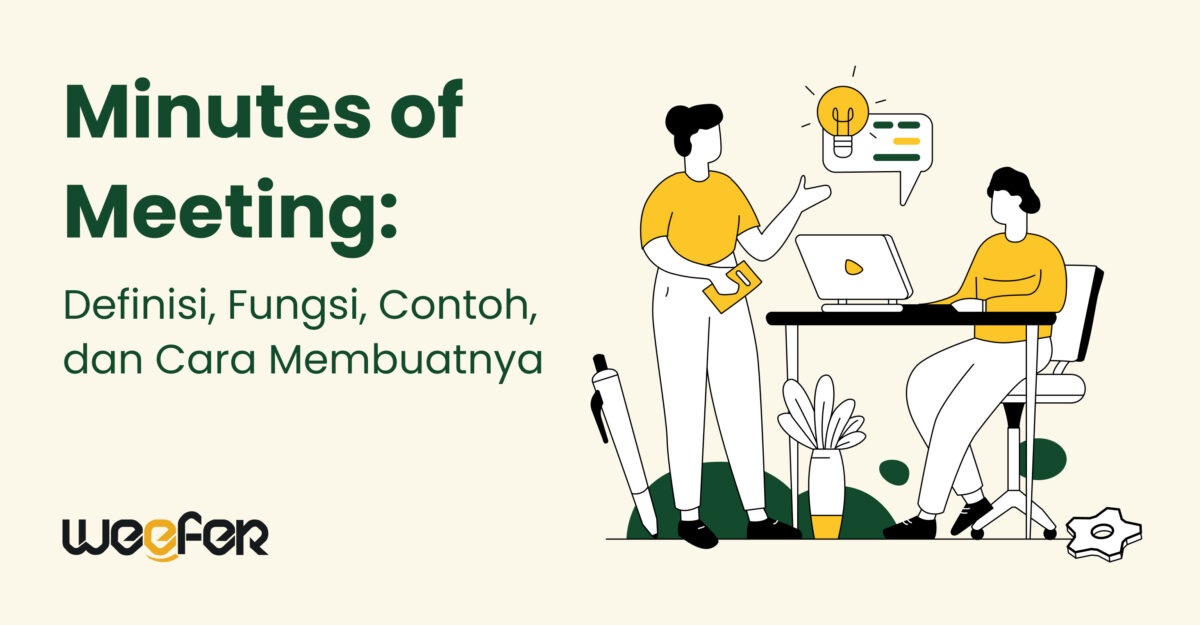 Minutes of Meeting:

Definisi, Fungsi, Contoh, dan Cara Membuatnya

weefer